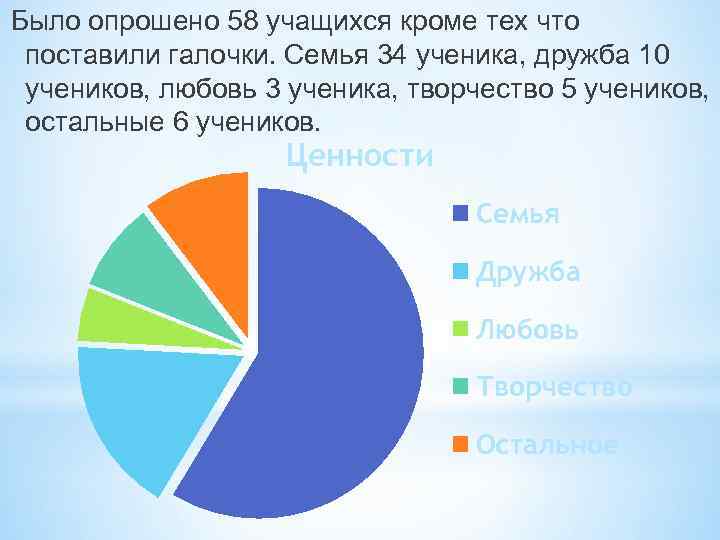 Было опрошено 58 учащихся кроме тех что поставили галочки. Семья 34 ученика, дружба 10 учеников, любовь 3 ученика, творчество 5 учеников, остальные 6 учеников.

Ценности

Семья
Дружба
Любовь
Творчество
Остальное